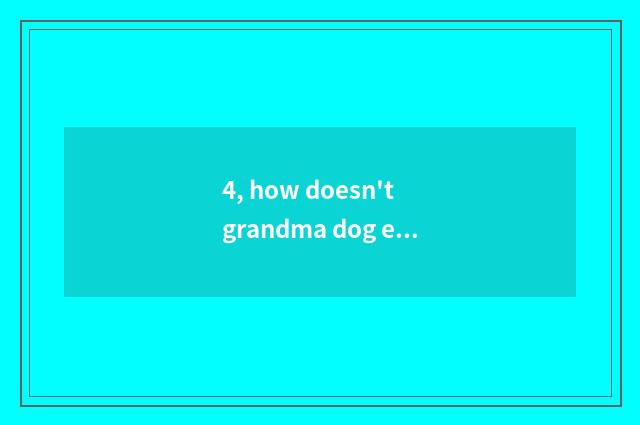 4, how doesn't grandma dog e...